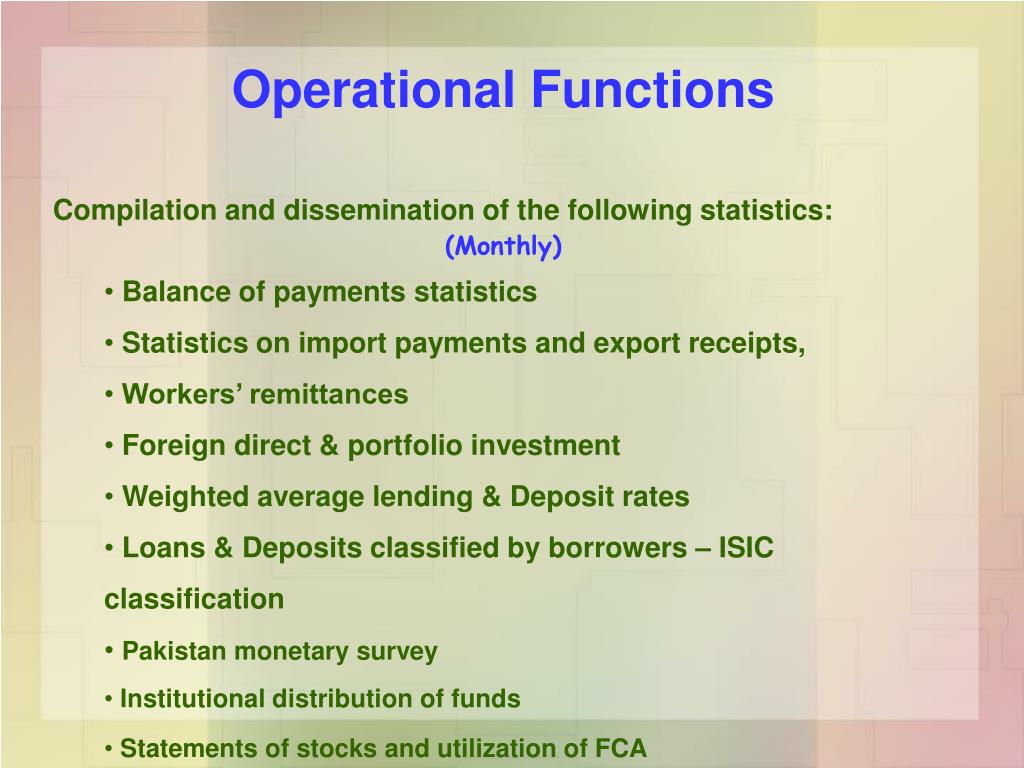 Operational Functions

Compilation and dissemination of the following statistics:
(Monthly)

• Balance of payments statistics

• Statistics on import payments and export receipts,

• Workers’ remittances

• Foreign direct & portfolio investment

• Weighted average lending & Deposit rates

• Loans & Deposits classified by borrowers – ISIC classification

• Pakistan monetary survey

• Institutional distribution of funds

• Statements of stocks and utilization of FCA